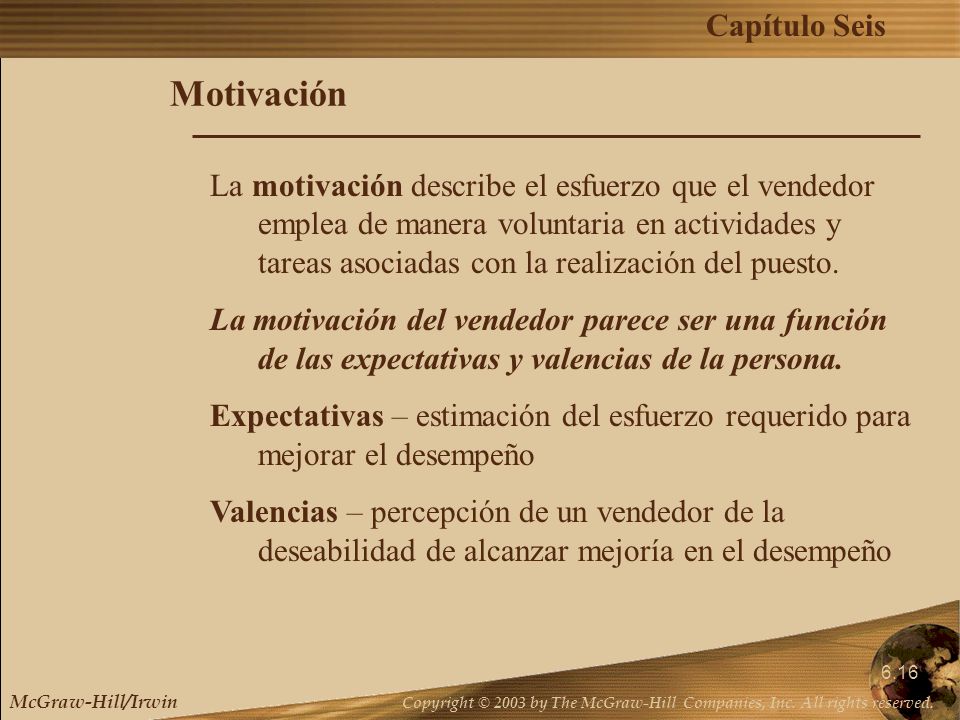 Capítulo Seis

Motivación

La motivación describe el esfuerzo que el vendedor emplea de manera voluntaria en actividades y tareas asociadas con la realización del puesto.

La motivación del vendedor parece ser una función de las expectativas y valencias de la persona.

Expectativas – estimación del esfuerzo requerido para mejorar el desempeño

Valencias – percepción de un vendedor de la deseabilidad de alcanzar mejoría en el desempeño

6.16

McGraw-Hill/Irwin

Copyright © 2003 by The McGraw-Hill Companies, Inc. All rights reserved.